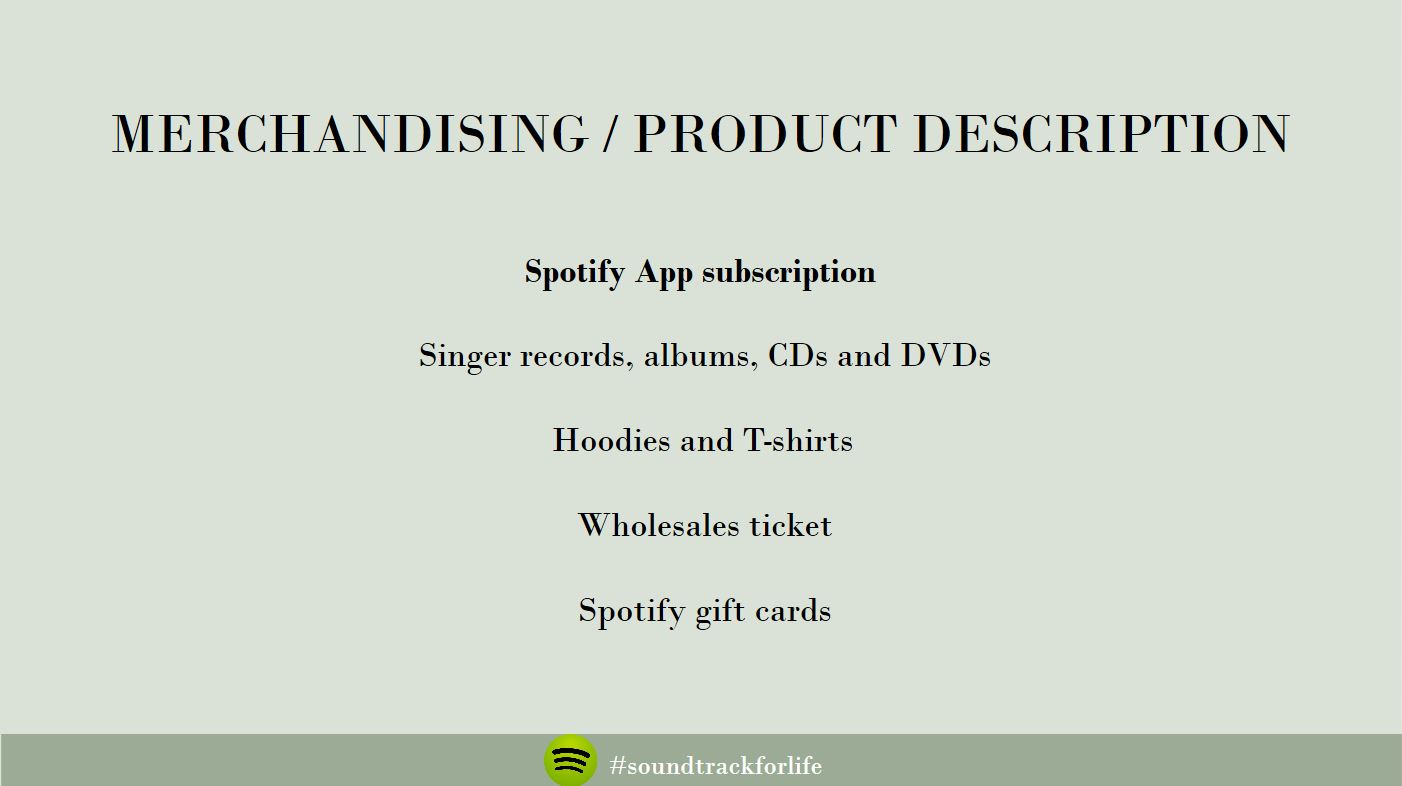 MERCHANDISING / PRODUCT DESCRIPTION

Spotify App subscription

Singer records, albums, CDs and DVDs

Hoodies and T-shirts

Wholesales ticket

Spotify gift cards

#soundtrackforlife